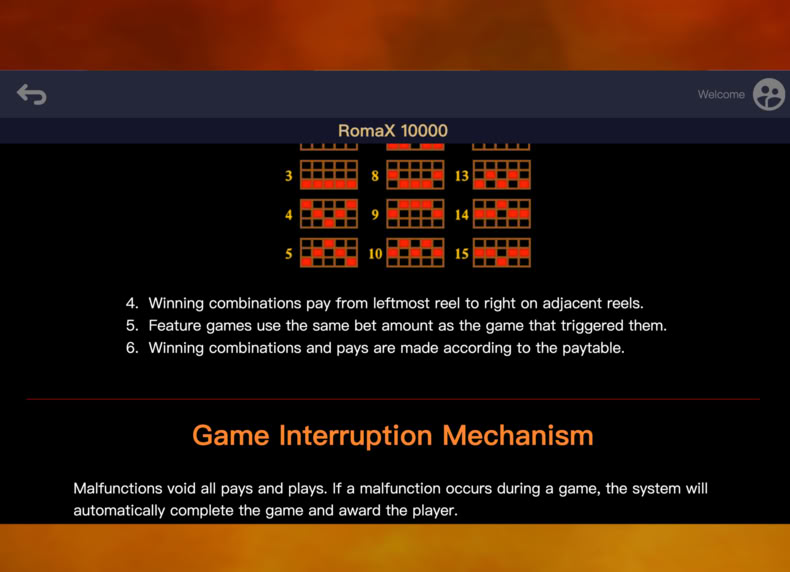 Welcome

RomaX 10000

3 8 13

4 9 14

5 10 15

4. Winning combinations pay from leftmost reel to right on adjacent reels.
5. Feature games use the same bet amount as the game that triggered them.
6. Winning combinations and pays are made according to the paytable.

Game Interruption Mechanism

Malfunctions void all pays and plays. If a malfunction occurs during a game, the system will automatically complete the game and award the player.